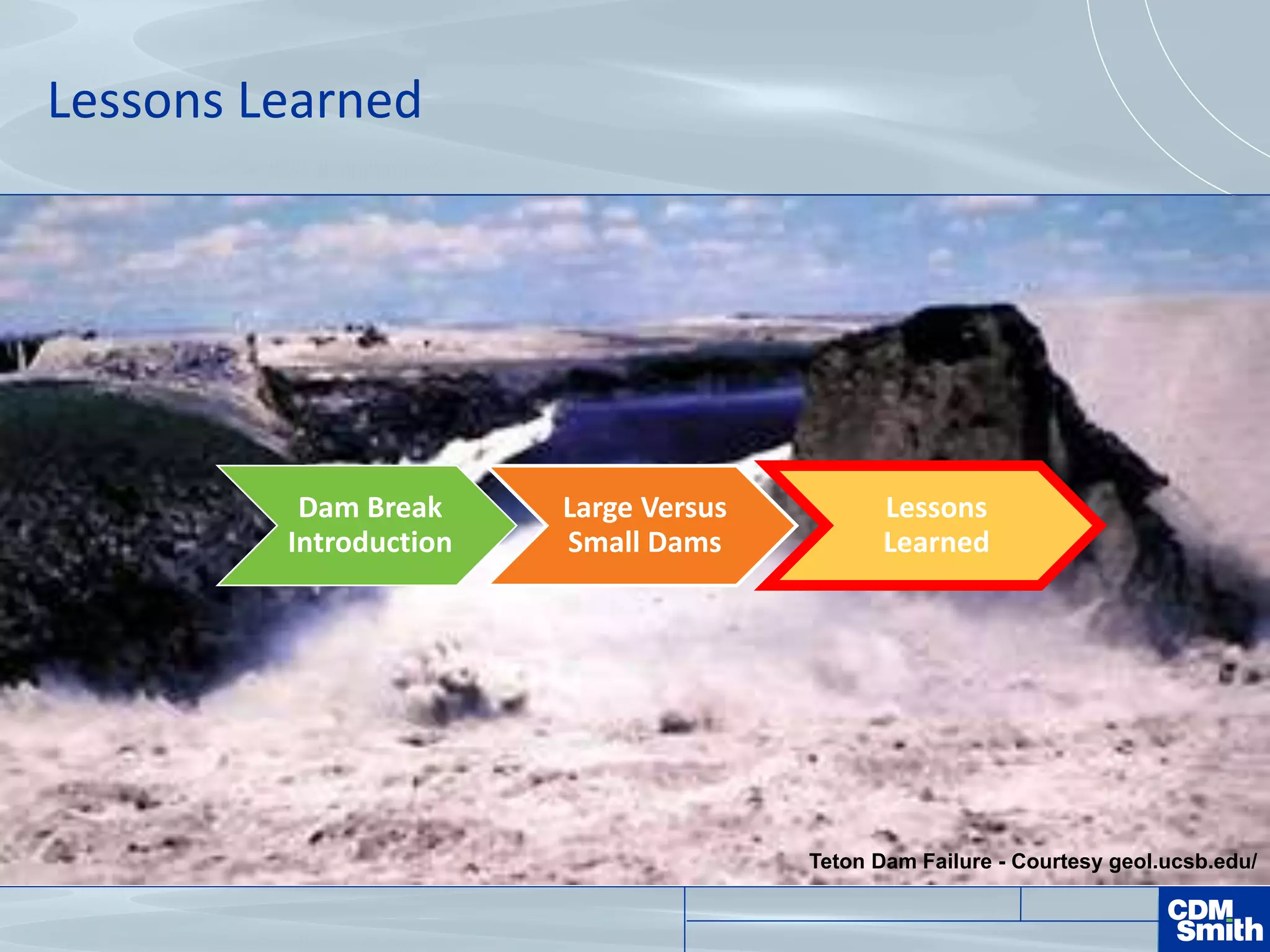 Lessons Learned

Dam Break Introduction

Large Versus Small Dams

Lessons Learned

Teton Dam Failure - Courtesy geol.ucsb.edu/

CDM Smith